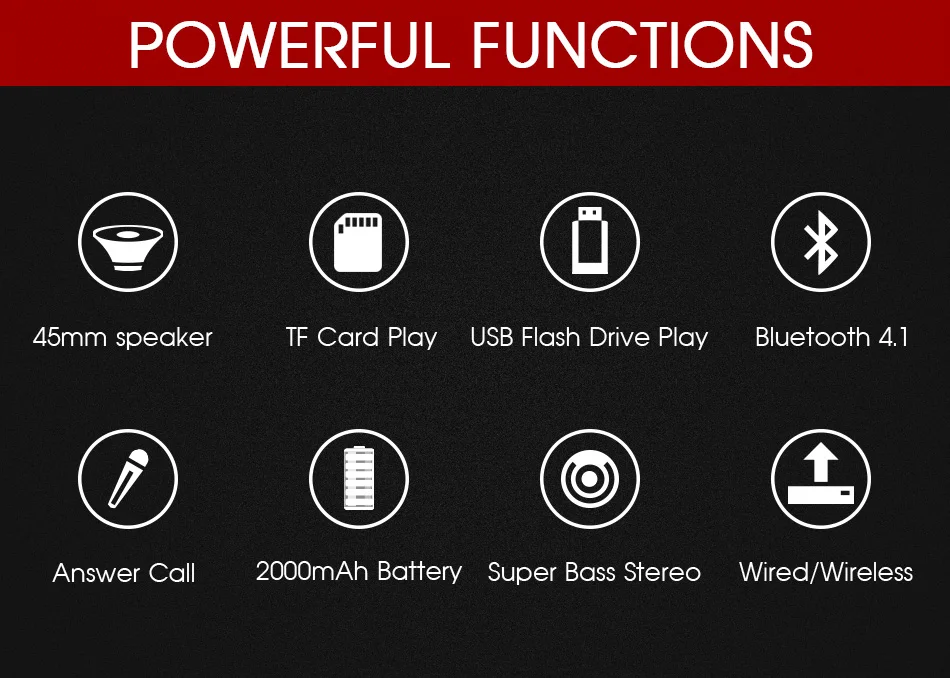 POWERFUL FUNCTIONS

45mm speaker

TF Card Play

USB Flash Drive Play

Bluetooth 4.1

Answer Call

2000mAh Battery

Super Bass Stereo

Wired/Wireless